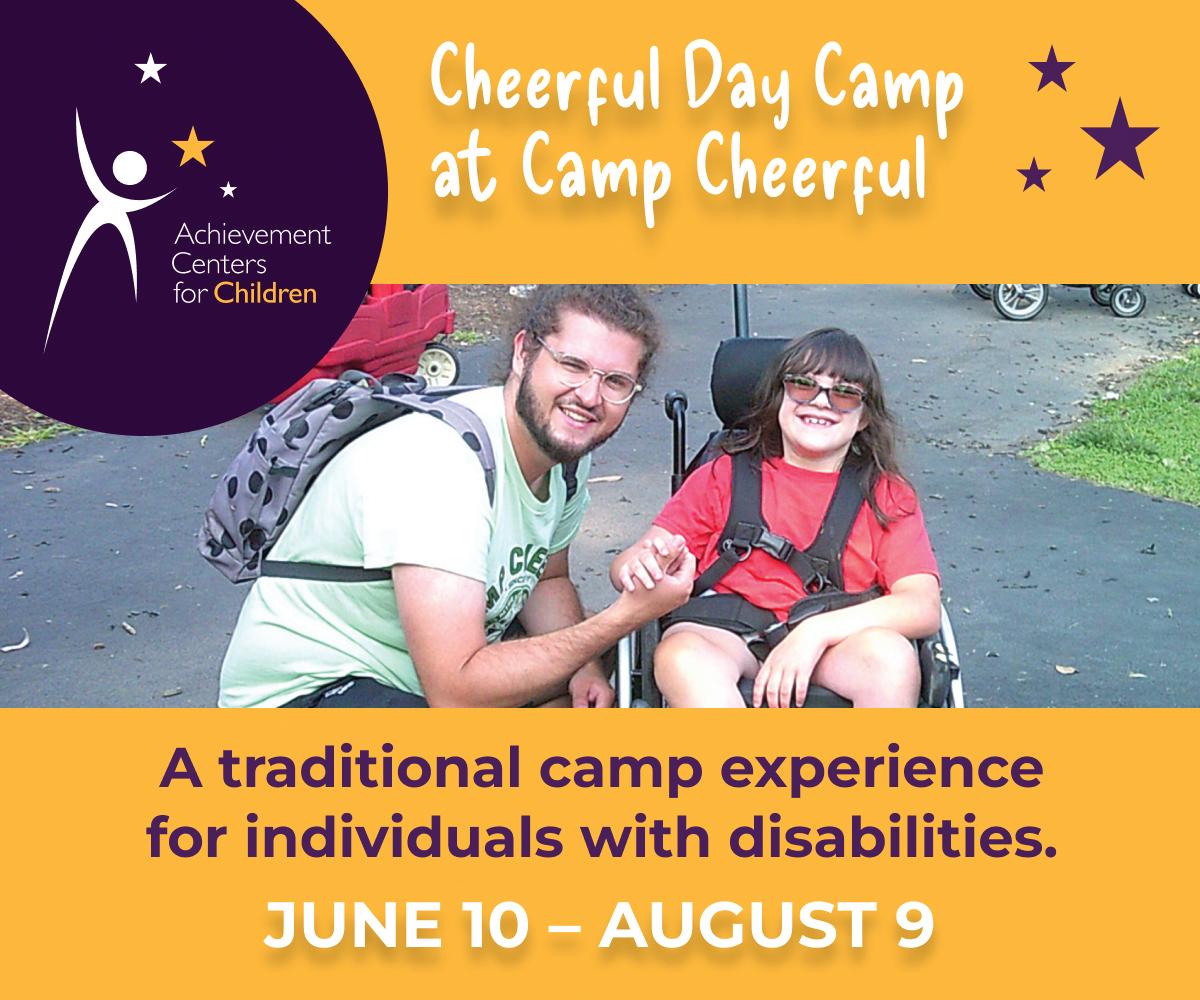 Achievement Centers for Children

Cheerful Day Camp at Camp Cheerful

A traditional camp experience for individuals with disabilities.

JUNE 10 – AUGUST 9